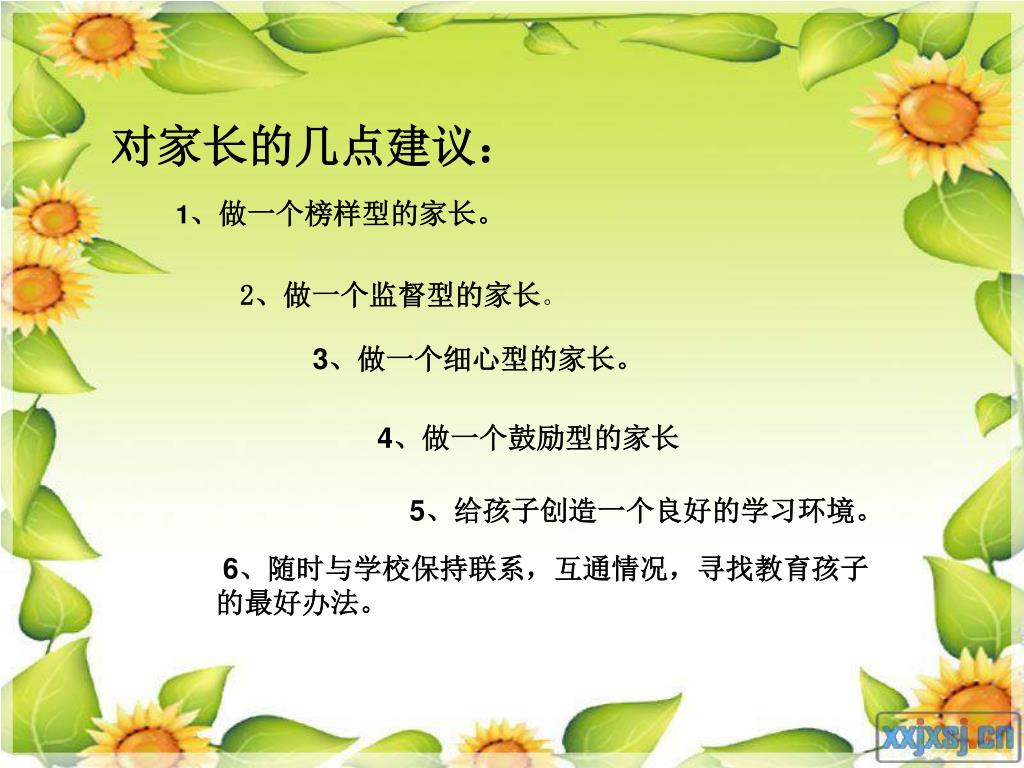 对家长的几点建议：

1、做一个榜样型的家长。

2、做一个监督型的家长。

3、做一个细心型的家长。

4、做一个鼓励型的家长

5、给孩子创造一个良好的学习环境。

6、随时与学校保持联系，互通情况，寻找教育孩子的最好办法。

xxjxsj.cn